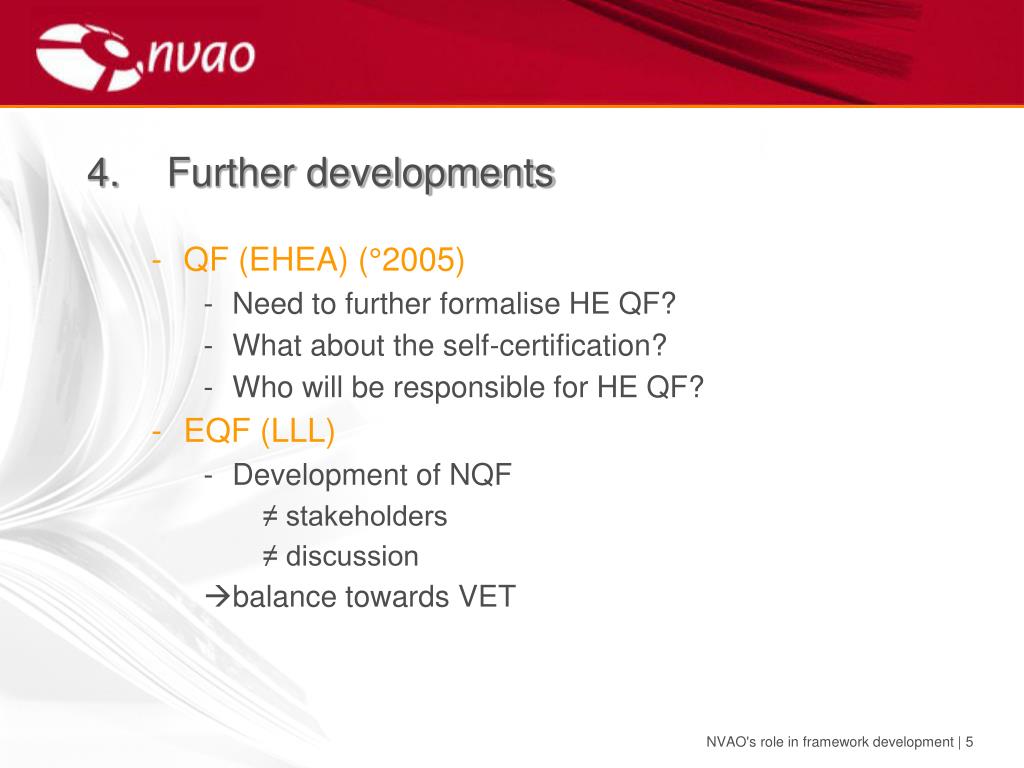 nvao

4. Further developments

- QF (EHEA) (°2005)
  - Need to further formalise HE QF?
  - What about the self-certification?
  - Who will be responsible for HE QF?
- EQF (LLL)
  - Development of NQF
    ≠ stakeholders
    ≠ discussion
  →balance towards VET

NVAO's role in framework development | 5